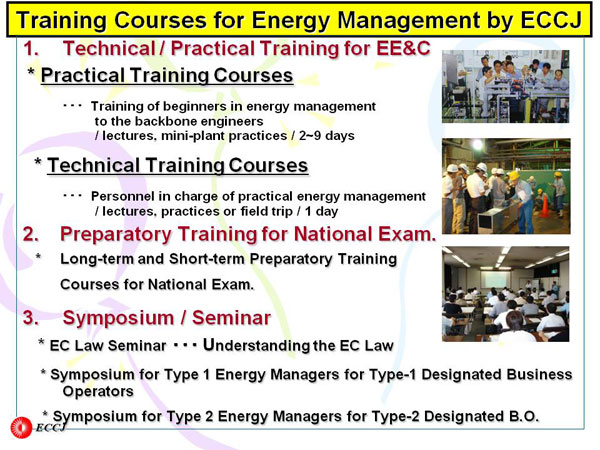 Training Courses for Energy Management by ECCJ

1. Technical / Practical Training for EE&C

* Practical Training Courses

・・・ Training of beginners in energy management to the backbone engineers / lectures, mini-plant practices / 2~9 days

* Technical Training Courses

・・・ Personnel in charge of practical energy management / lectures, practices or field trip / 1 day

2. Preparatory Training for National Exam.

* Long-term and Short-term Preparatory Training Courses for National Exam.

3. Symposium / Seminar

* EC Law Seminar ・・・ Understanding the EC Law

* Symposium for Type 1 Energy Managers for Type-1 Designated Business Operators

* Symposium for Type 2 Energy Managers for Type-2 Designated B.O.

ECCJ